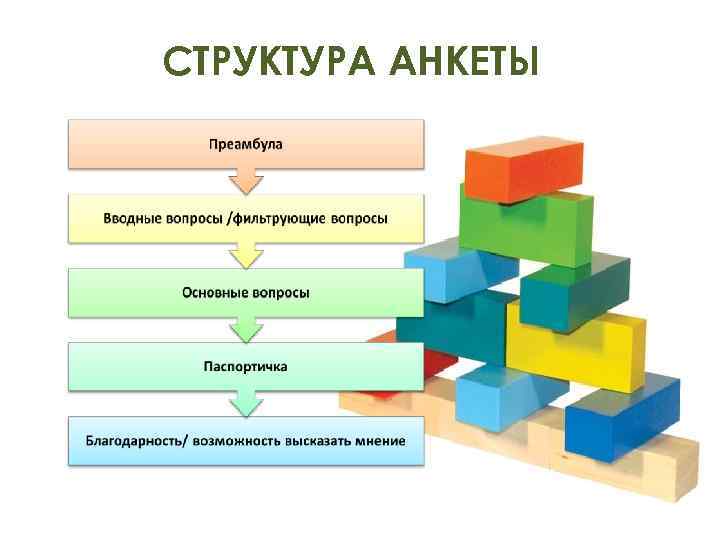 СТРУКТУРА АНКЕТЫ

Преамбула

Вводные вопросы /фильтрующие вопросы

Основные вопросы

Паспортичка

Благодарность/ возможность высказать мнение